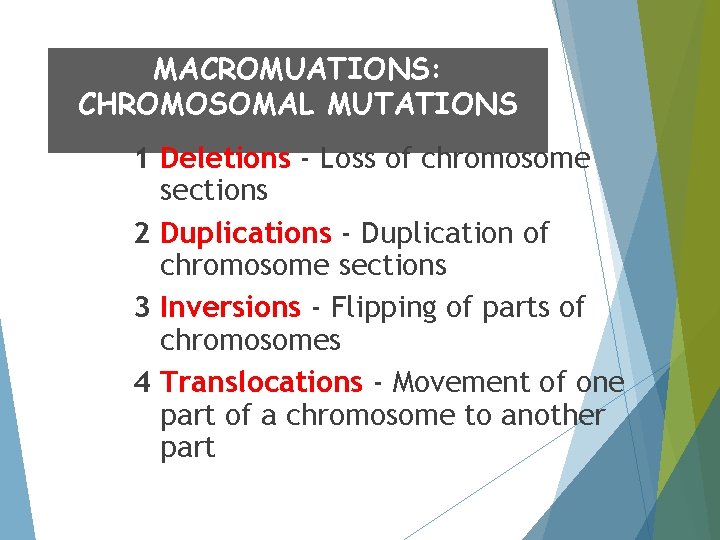 MACROMUATIONS: CHROMOSOMAL MUTATIONS

1 Deletions - Loss of chromosome sections

2 Duplications - Duplication of chromosome sections

3 Inversions - Flipping of parts of chromosomes

4 Translocations - Movement of one part of a chromosome to another part